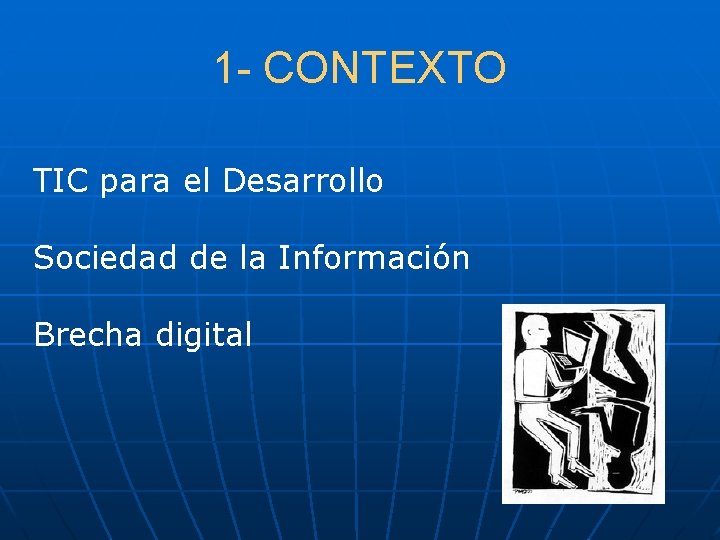 1- CONTEXTO

TIC para el Desarrollo

Sociedad de la Información

Brecha digital